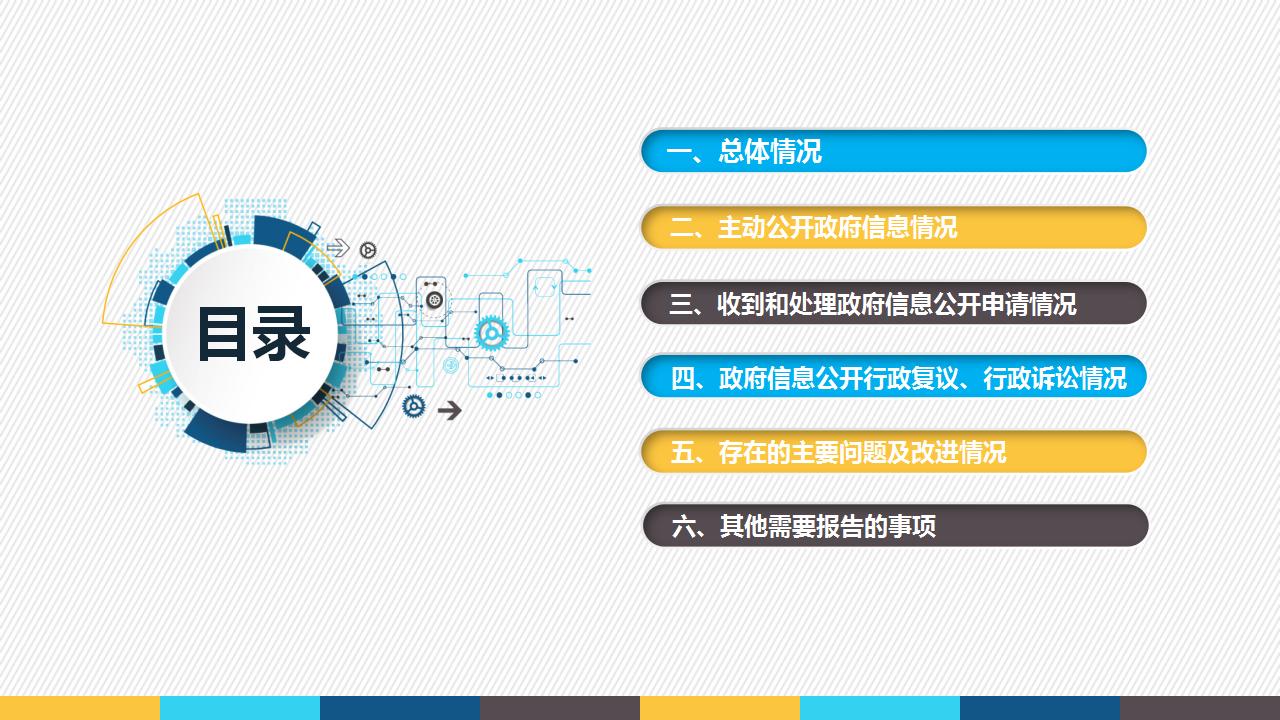 目录

一、总体情况

二、主动公开政府信息情况

三、收到和处理政府信息公开申请情况

四、政府信息公开行政复议、行政诉讼情况

五、存在的主要问题及改进情况

六、其他需要报告的事项